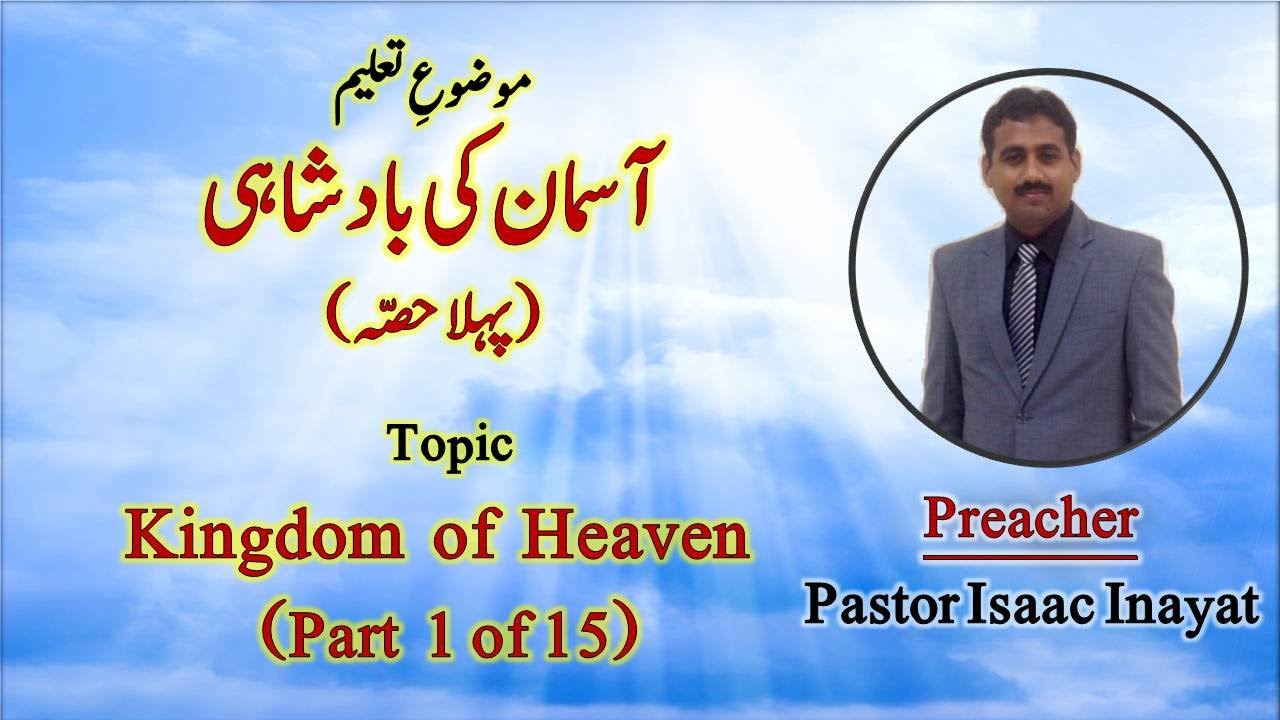 موضوعِ تعلیم

آسمان کی بادشاہی

(پہلا حصّہ)

Topic

Kingdom of Heaven
(Part 1 of 15)

Preacher

Pastor Isaac Inayat